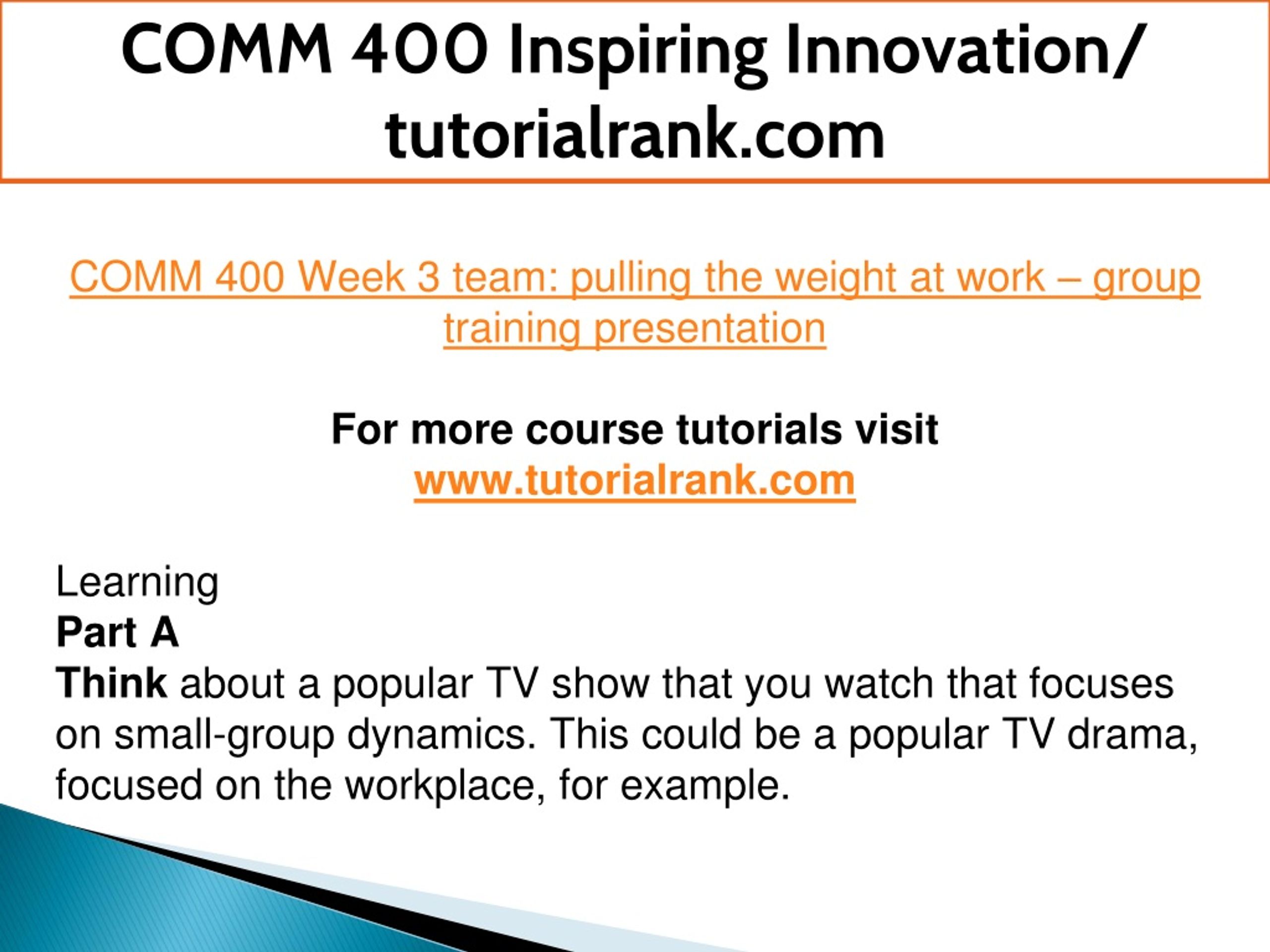 COMM 400 Inspiring Innovation/ tutorialrank.com

COMM 400 Week 3 team: pulling the weight at work – group training presentation

For more course tutorials visit
www.tutorialrank.com

Learning
Part A
Think about a popular TV show that you watch that focuses on small-group dynamics. This could be a popular TV drama, focused on the workplace, for example.